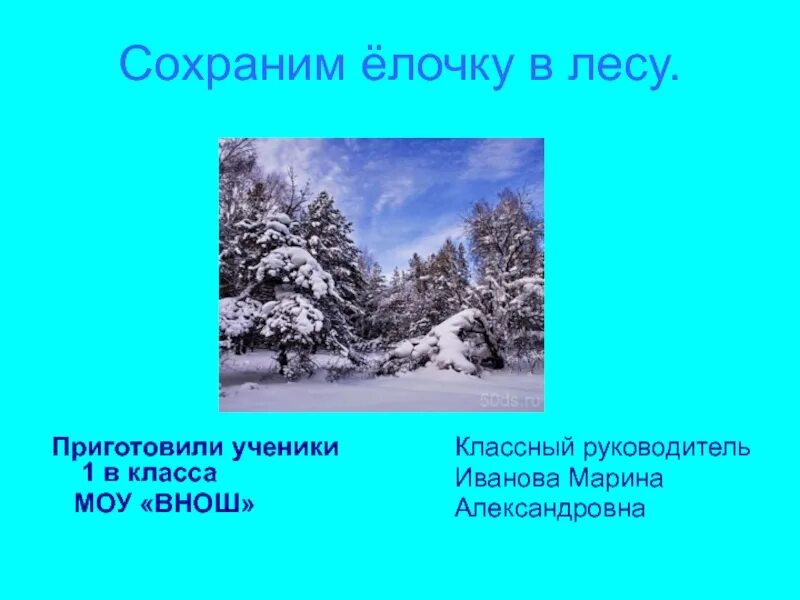 Сохраним ёлочку в лесу.

50ds.ru

Приготовили ученики 1 в класса МОУ «ВНОШ»

Классный руководитель Иванова Марина Александровна